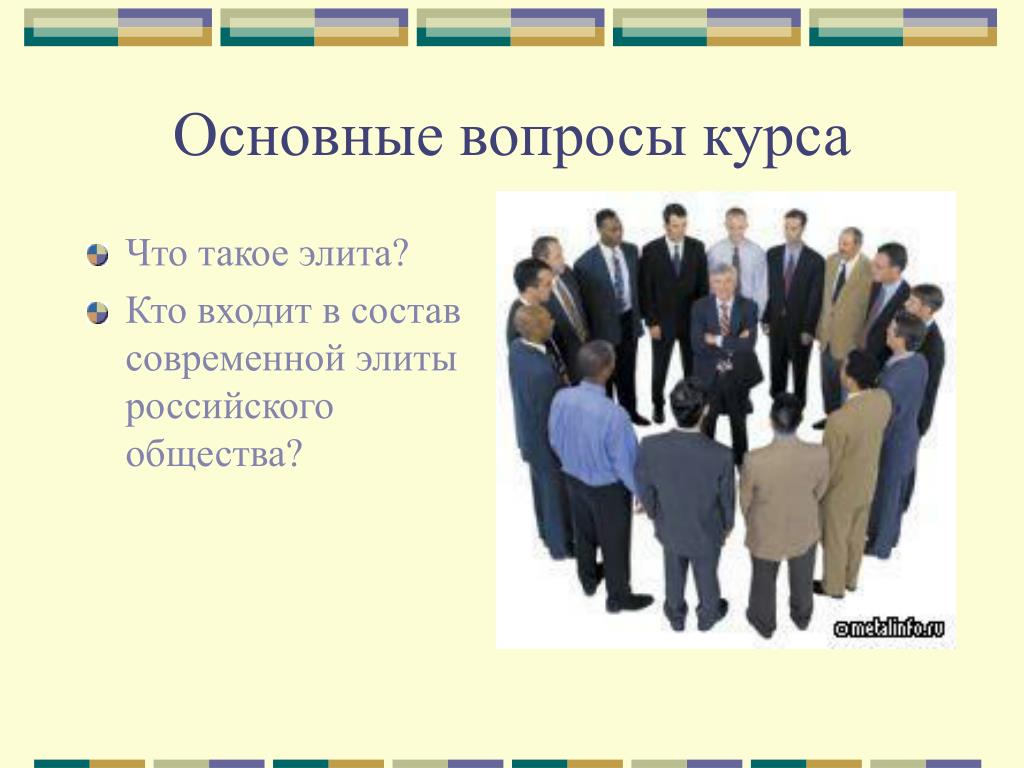 Основные вопросы курса

Что такое элита?

Кто входит в состав современной элиты российского общества?

©metalinfo.ru